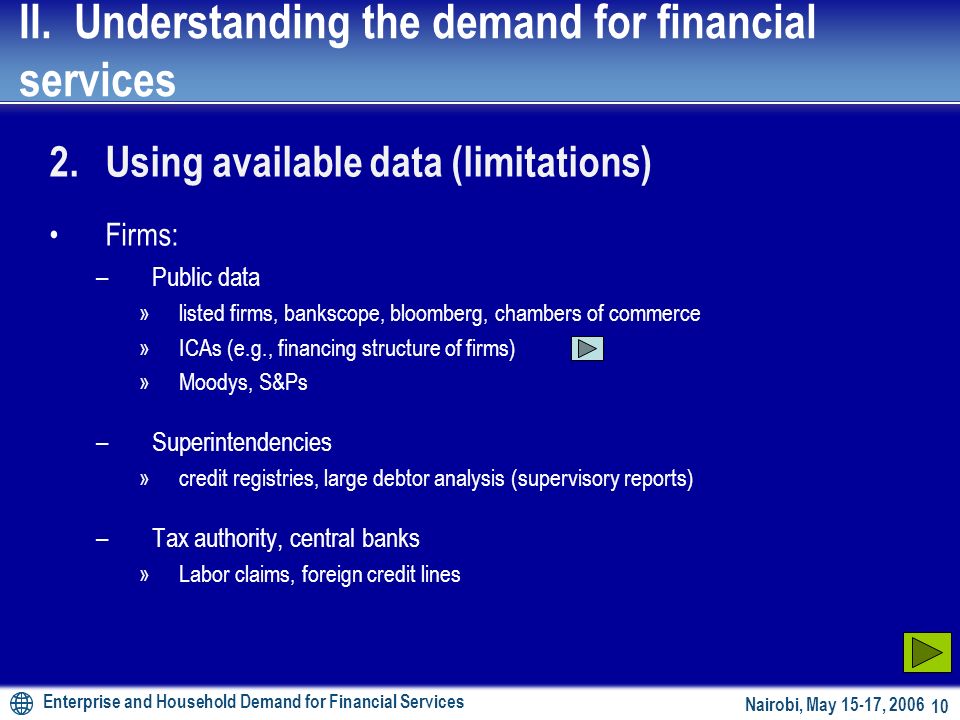 II. Understanding the demand for financial services

2. Using available data (limitations)

• Firms:

– Public data

» listed firms, bankscope, bloomberg, chambers of commerce

» ICAs (e.g., financing structure of firms)

» Moodys, S&Ps

– Superintendencies

» credit registries, large debtor analysis (supervisory reports)

– Tax authority, central banks

» Labor claims, foreign credit lines

Enterprise and Household Demand for Financial Services

Nairobi, May 15-17, 2006 10